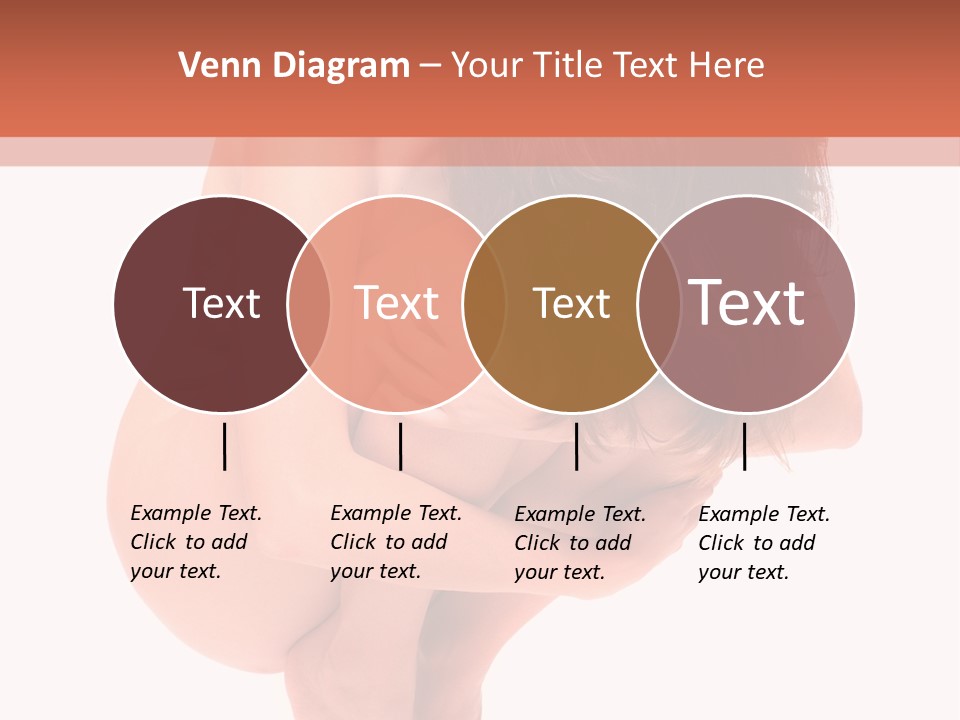 Venn Diagram – Your Title Text Here

Text

Text

Text

Text

Example Text. Click to add your text.

Example Text. Click to add your text.

Example Text. Click to add your text.

Example Text. Click to add your text.